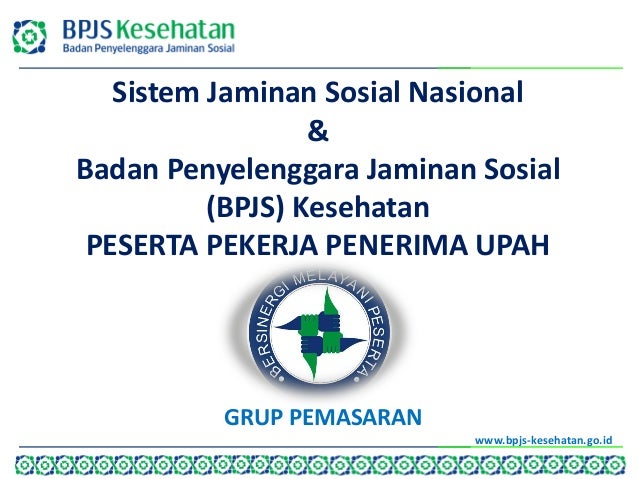 BPJS Kesehatan
Badan Penyelenggara Jaminan Sosial

Sistem Jaminan Sosial Nasional
&
Badan Penyelenggara Jaminan Sosial
(BPJS) Kesehatan
PESERTA PEKERJA PENERIMA UPAH

BERSINERGI MELAYANI PESERTA

GRUP PEMASARAN

www.bpjs-kesehatan.go.id